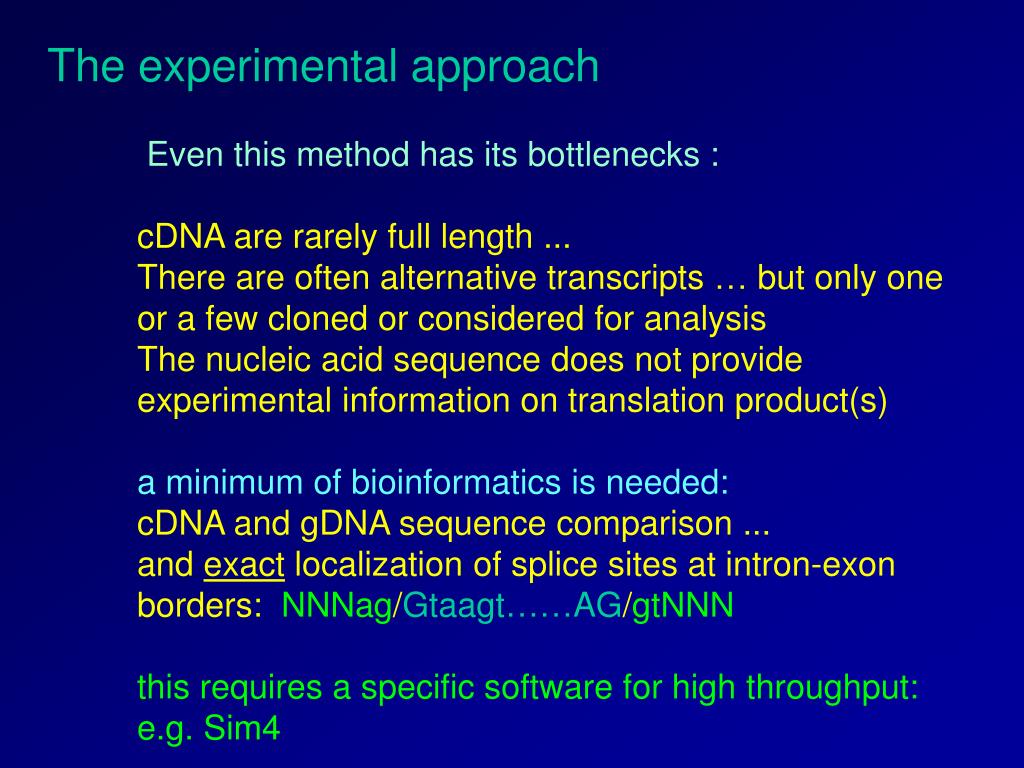 The experimental approach

Even this method has its bottlenecks :

cDNA are rarely full length ...
There are often alternative transcripts … but only one or a few cloned or considered for analysis
The nucleic acid sequence does not provide experimental information on translation product(s)

a minimum of bioinformatics is needed:
cDNA and gDNA sequence comparison ...
and exact localization of splice sites at intron-exon borders: NNNag/Gtaagt……AG/gtNNN

this requires a specific software for high throughput:
e.g. Sim4